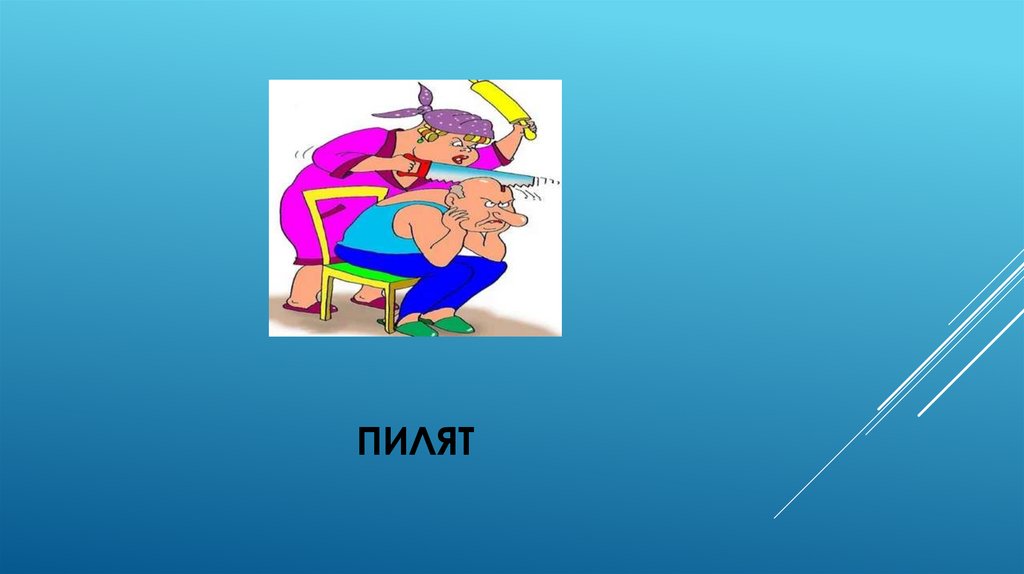 ПИЛЯТ